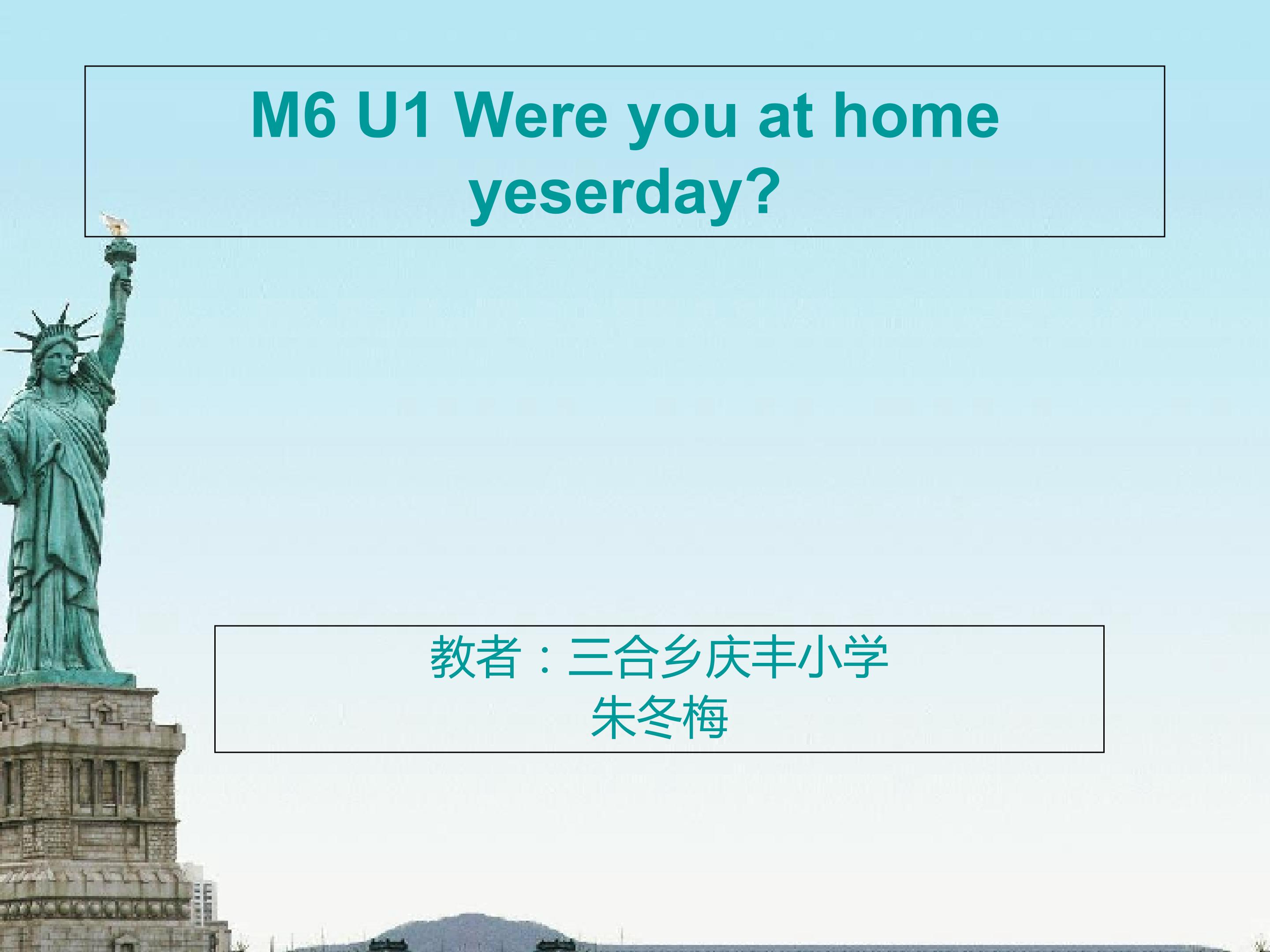 M6 U1 Were you at home yeserday?

教者：三合乡庆丰小学
朱冬梅